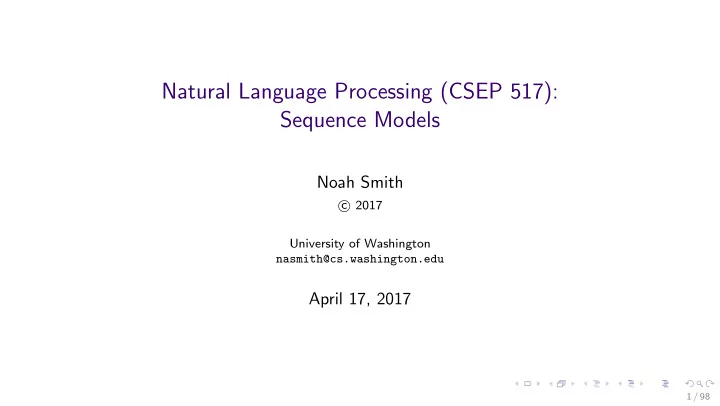 Natural Language Processing (CSEP 517):
Sequence Models

Noah Smith
© 2017

University of Washington
nasmith@cs.washington.edu

April 17, 2017

1 / 98